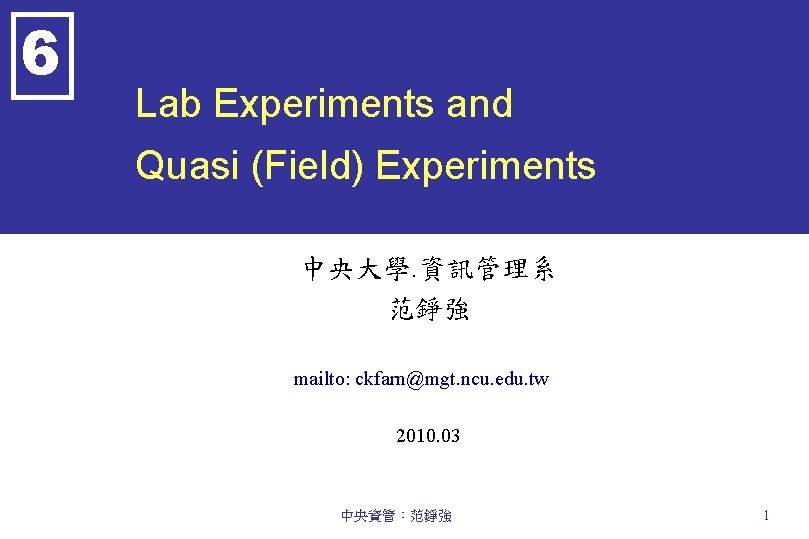 6

Lab Experiments and Quasi (Field) Experiments

中央大學.資訊管理系
范錚強

mailto: ckfarn@mgt.ncu.edu.tw

2010.03

中央資管：范錚強

1